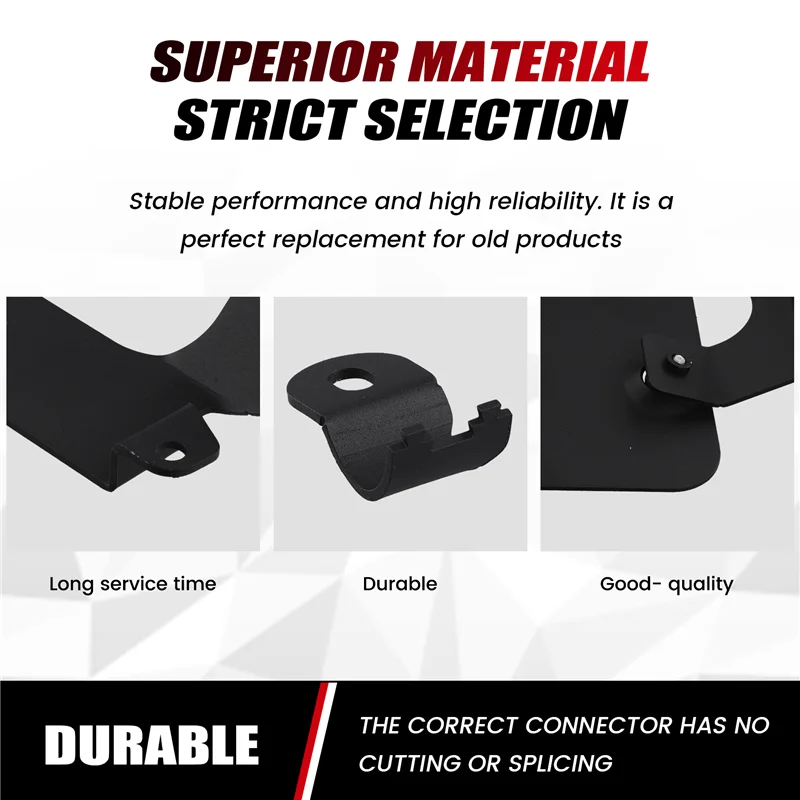 SUPERIOR MATERIAL
STRICT SELECTION

Stable performance and high reliability. It is a perfect replacement for old products

Long service time

Durable

Good- quality

DURABLE

THE CORRECT CONNECTOR HAS NO CUTTING OR SPLICING